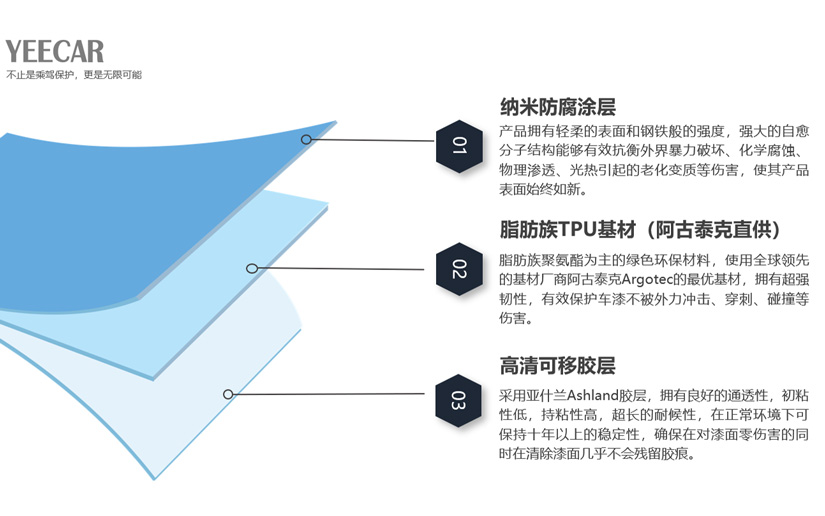 YEECAR
不止是乘驾保护，更是无限可能

01
纳米防腐涂层
产品拥有轻柔的表面和钢铁般的强度，强大的自愈分子结构能够有效抗衡外界暴力破坏、化学腐蚀、物理渗透、光热引起的老化变质等伤害，使其产品表面始终如新。

02
脂肪族TPU基材（阿古泰克直供）
脂肪族聚氨酯为主的绿色环保材料，使用全球领先的基材厂商阿古泰克Argotec的最优基材，拥有超强韧性，有效保护车漆不被外力冲击、穿刺、碰撞等伤害。

03
高清可移胶层
采用亚什兰Ashland胶层，拥有良好的通透性，初粘性低，持粘性高，超长的耐候性，在正常环境下可保持十年以上的稳定性，确保在对漆面零伤害的同时在清除漆面几乎不会残留胶痕。